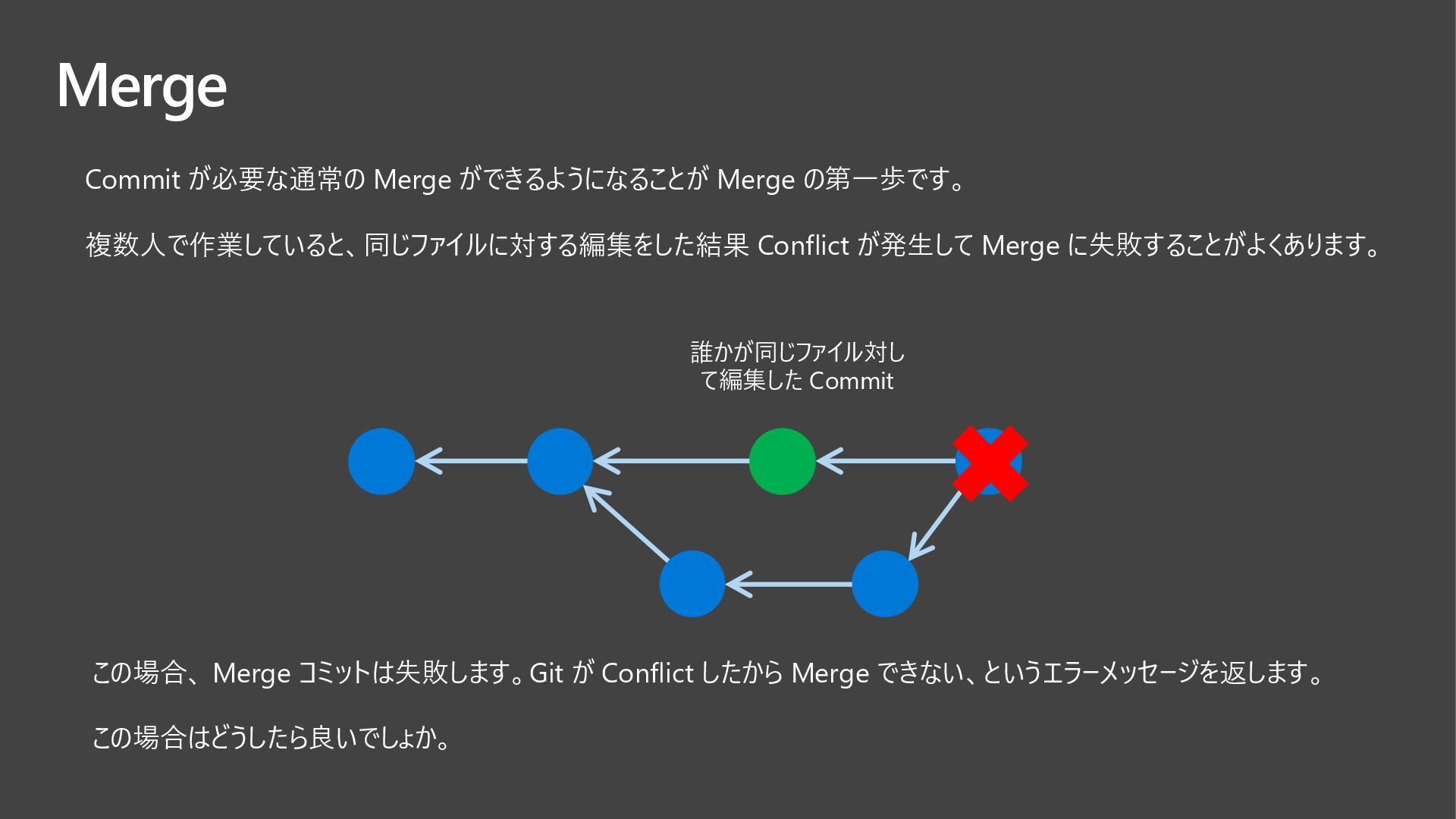 Merge

Commit が必要な通常の Merge ができるようになることが Merge の第一歩です。

複数人で作業していると、同じファイルに対する編集をした結果 Conflict が発生して Merge に失敗することがよくあります。

誰かが同じファイル対して編集した Commit

この場合、Merge コミットは失敗します。Git が Conflict したから Merge できない、というエラーメッセージを返します。

この場合はどうしたら良いでしょか。